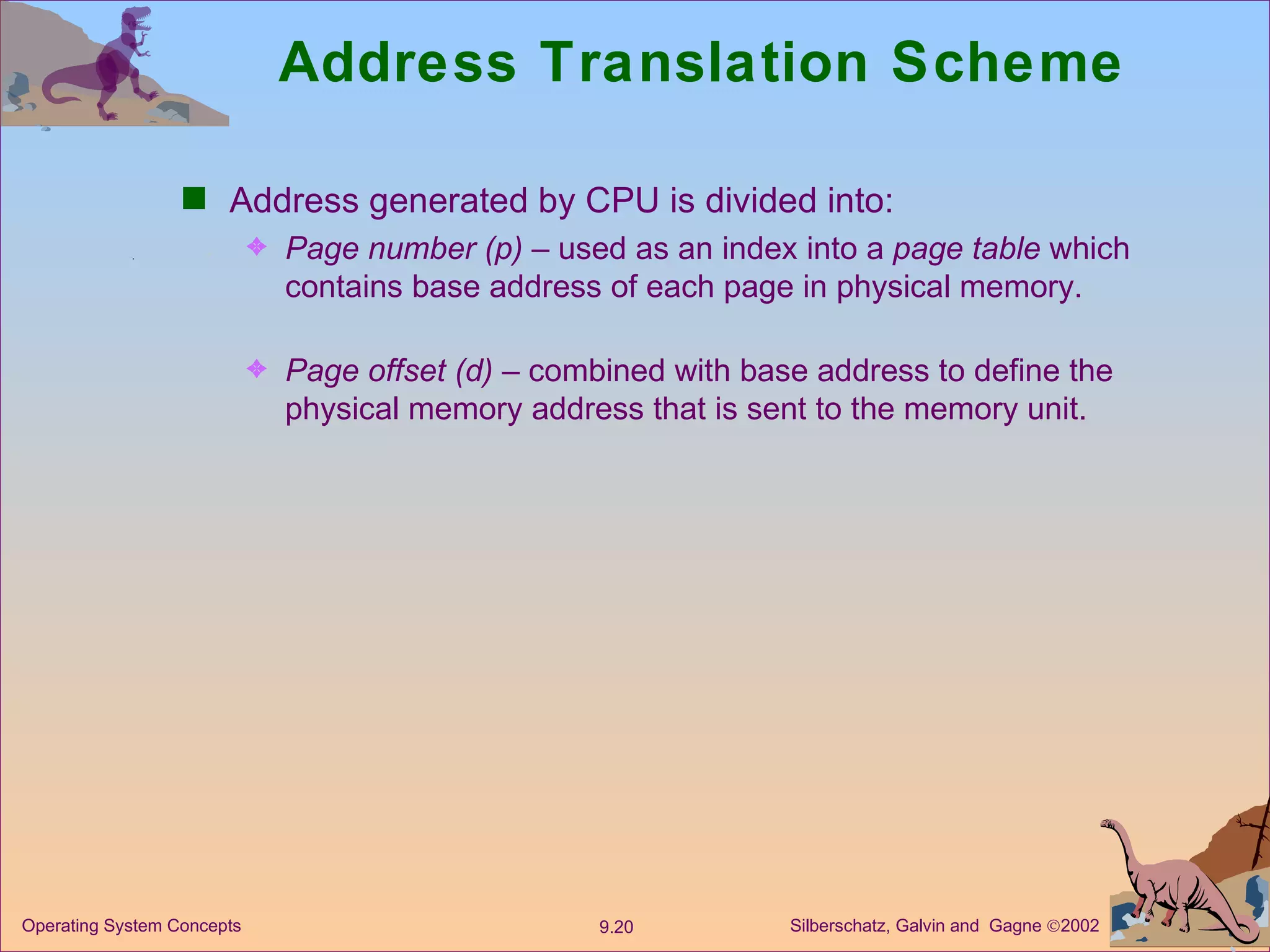 Address Translation Scheme

Address generated by CPU is divided into:

Page number (p) – used as an index into a page table which contains base address of each page in physical memory.

Page offset (d) – combined with base address to define the physical memory address that is sent to the memory unit.

Operating System Concepts

9.20

Silberschatz, Galvin and Gagne ©2002